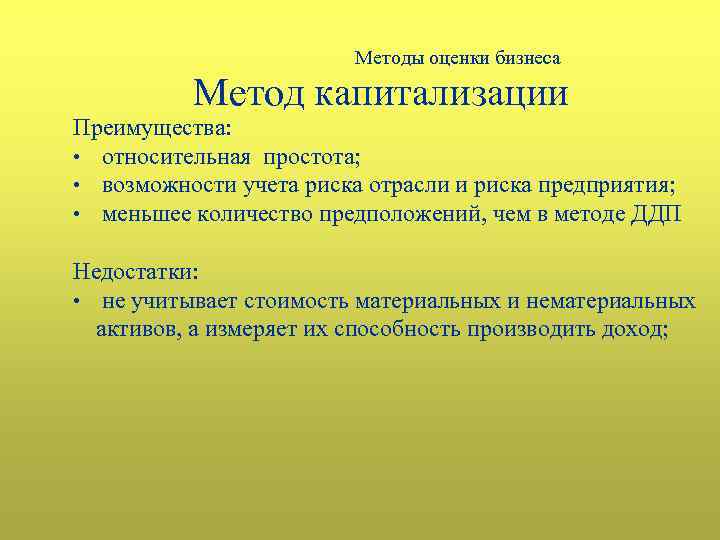 Методы оценки бизнеса

Метод капитализации

Преимущества:
• относительная простота;
• возможности учета риска отрасли и риска предприятия;
• меньшее количество предположений, чем в методе ДДП

Недостатки:
• не учитывает стоимость материальных и нематериальных активов, а измеряет их способность производить доход;